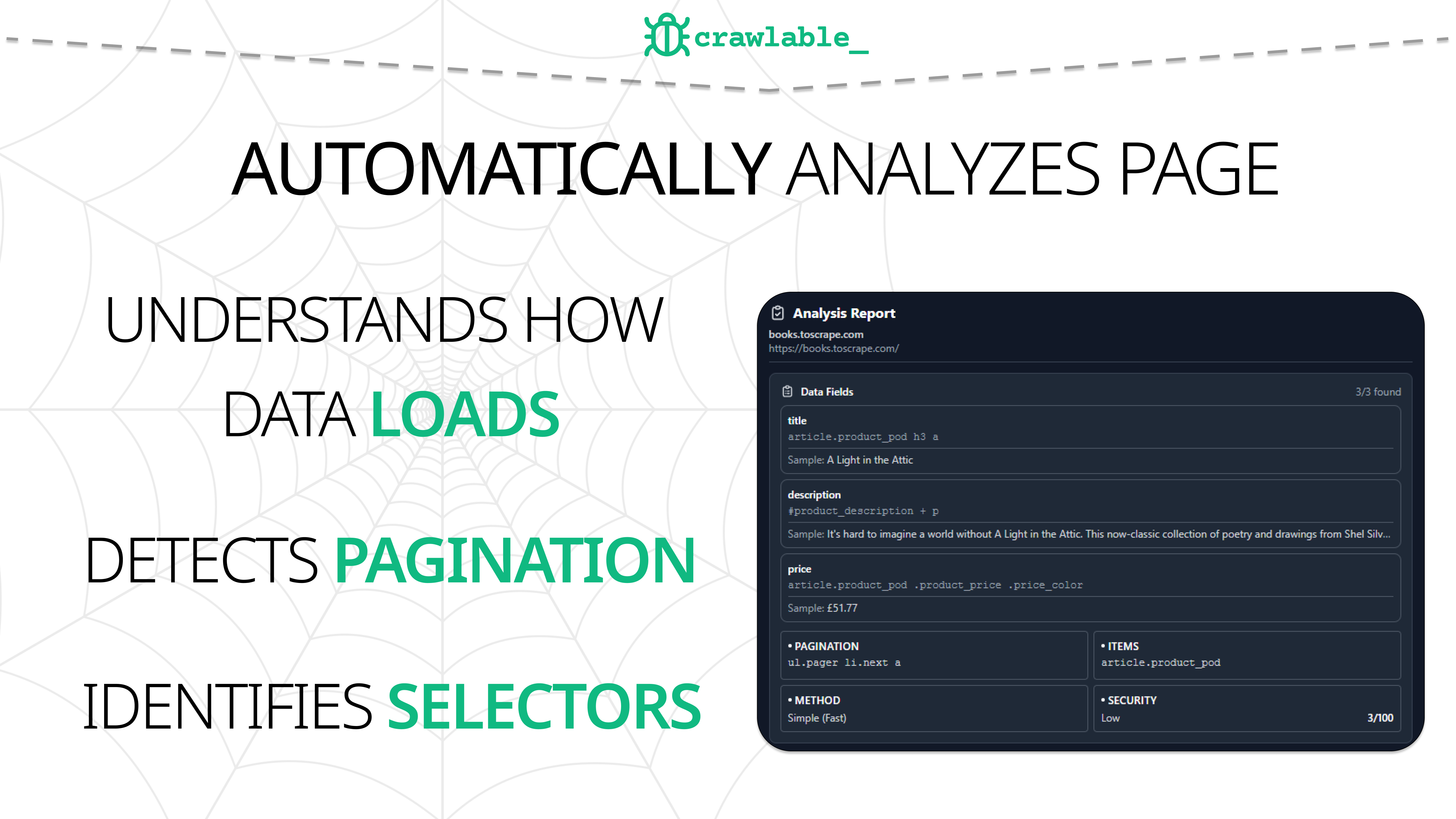 crawlable_

AUTOMATICALLY ANALYZES PAGE

UNDERSTANDS HOW DATA LOADS

DETECTS PAGINATION

IDENTIFIES SELECTORS

Analysis Report
books.toscrape.com
https://books.toscrape.com/

Data Fields 3/3 found

title
article.product_pod h3 a
Sample: A Light in the Attic

description
#product_description + p
Sample: It's hard to imagine a world without A Light in the Attic. This now-classic collection of poetry and drawings from Shel Silv...

price
article.product_pod .product_price .price_color
Sample: £51.77

• PAGINATION
ul.pager li.next a

• ITEMS
article.product_pod

• METHOD
Simple (Fast)

• SECURITY
Low 3/100